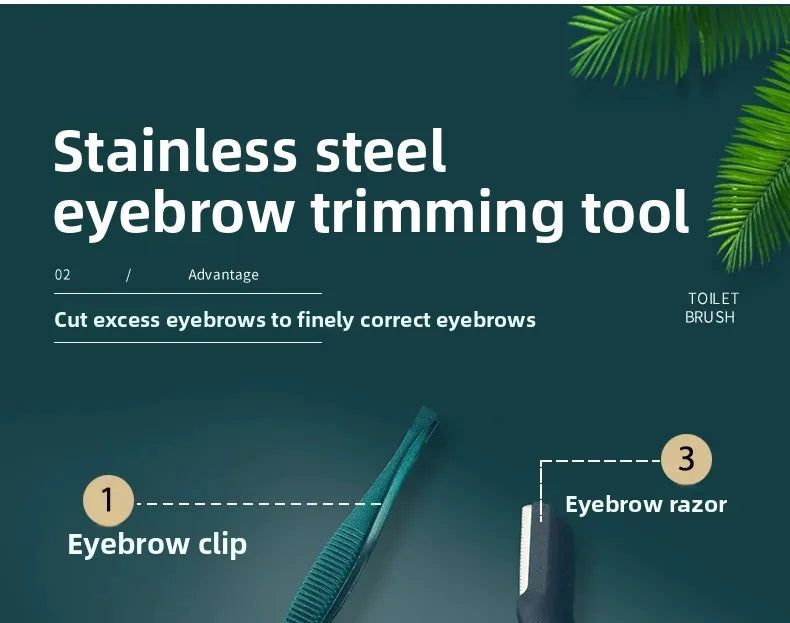 Stainless steel eyebrow trimming tool

02 / Advantage

Cut excess eyebrows to finely correct eyebrows

TOILET BRUSH

1

Eyebrow clip

3

Eyebrow razor